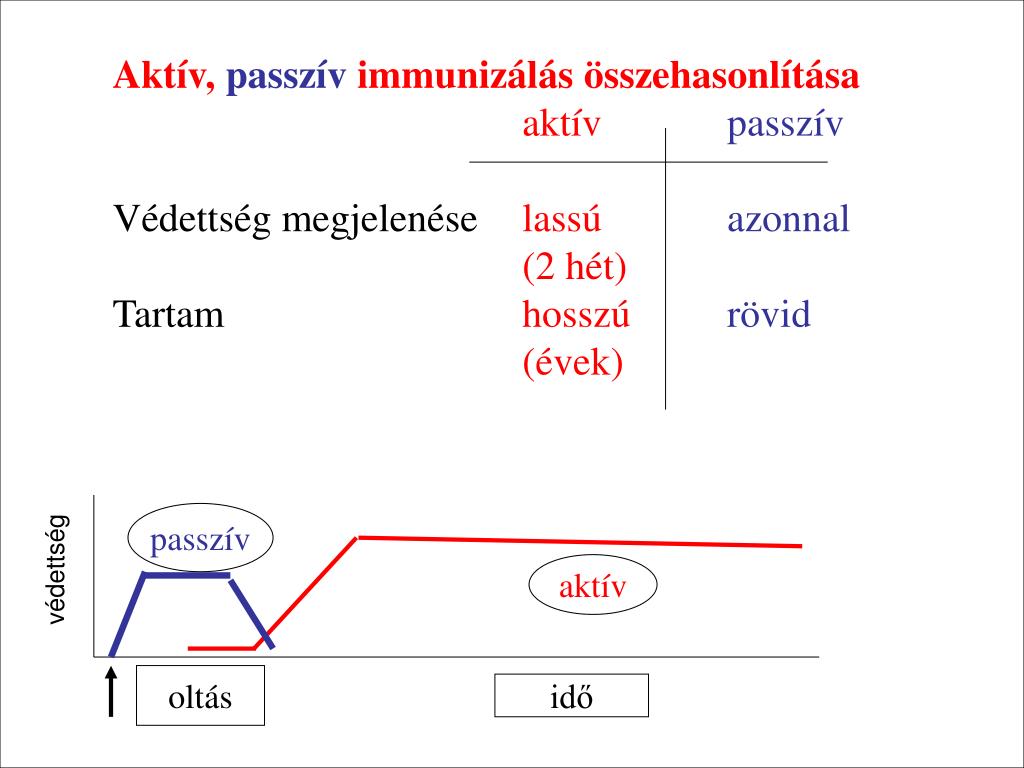 Aktív, passzív immunizálás összehasonlítása

| | aktív | passzív |
|---|---|---|
| Védettség megjelenése | lassú (2 hét) | azonnal |
| Tartam | hosszú (évek) | rövid |

védettség

passzív

aktív

oltás

idő